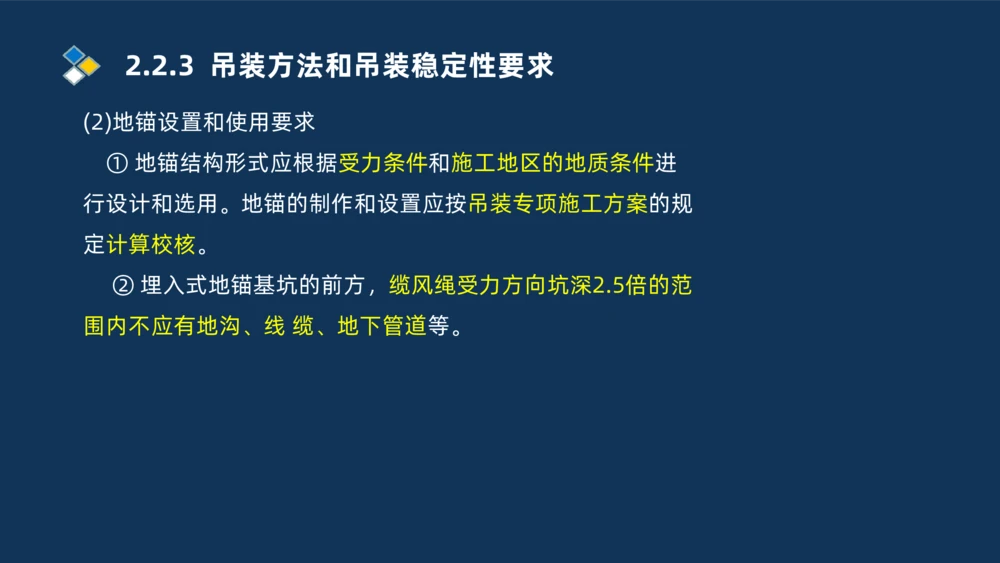 2.2.3 吊装方法和吊装稳定性要求

(2)地锚设置和使用要求

① 地锚结构形式应根据受力条件和施工地区的地质条件进行设计和选用。地锚的制作和设置应按吊装专项施工方案的规定计算校核。

② 埋入式地锚基坑的前方，缆风绳受力方向坑深2.5倍的范围内不应有地沟、线 缆、地下管道等。